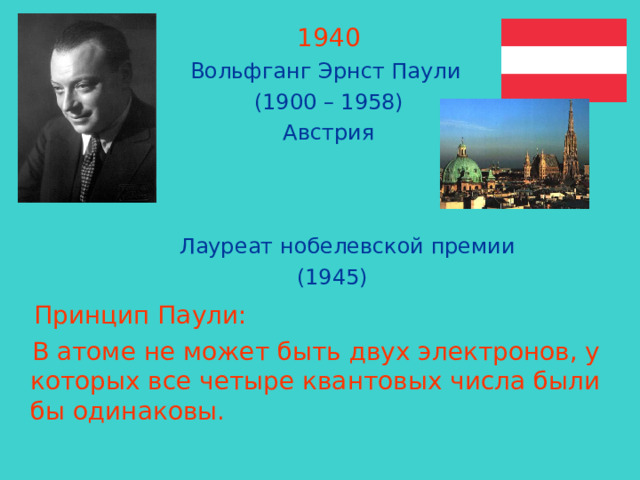 1940
Вольфганг Эрнст Паули
(1900 – 1958)
Австрия

Лауреат нобелевской премии
(1945)

Принцип Паули:

В атоме не может быть двух электронов, у которых все четыре квантовых числа были бы одинаковы.